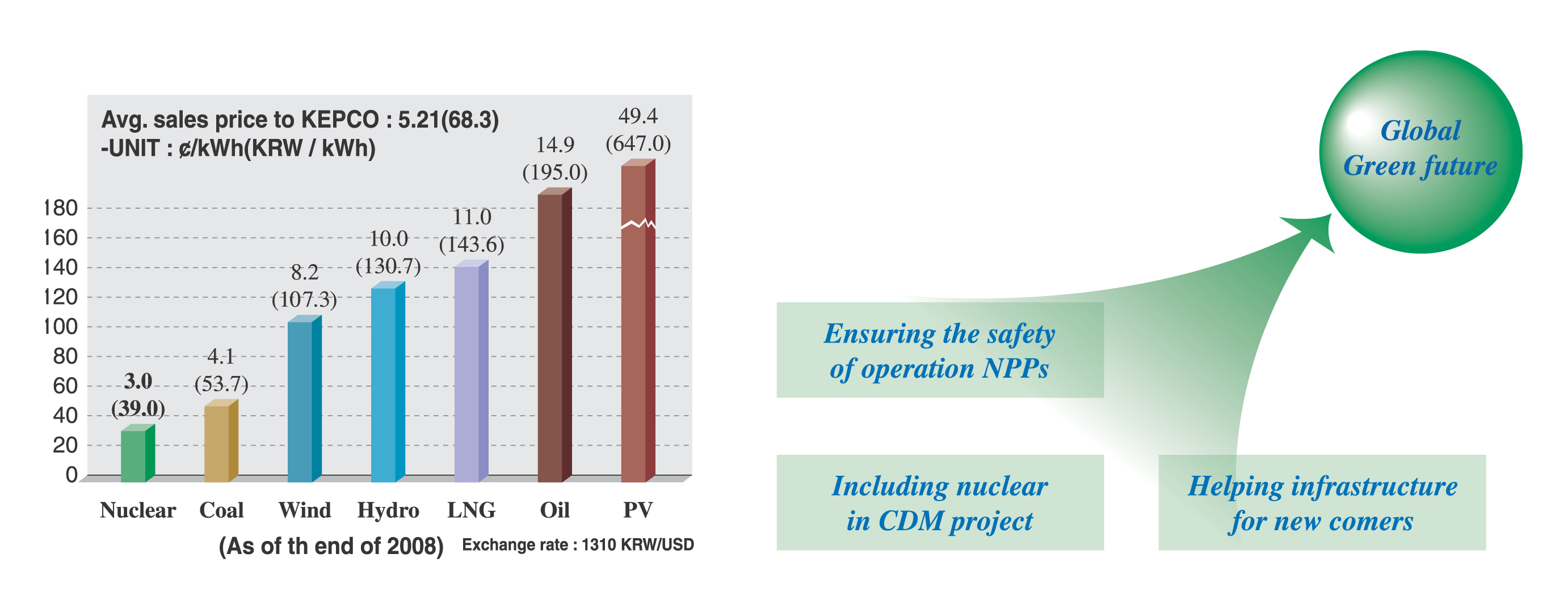 Avg. sales price to KEPCO : 5.21(68.3)
-UNIT : ¢/kWh(KRW / kWh)

180
160
140
120
100
80
60
40
20
0

3.0 (39.0)
4.1 (53.7)
8.2 (107.3)
10.0 (130.7)
11.0 (143.6)
14.9 (195.0)
49.4 (647.0)

Nuclear Coal Wind Hydro LNG Oil PV

(As of th end of 2008) Exchange rate : 1310 KRW/USD

Global Green future

Ensuring the safety of operation NPPs

Including nuclear in CDM project

Helping infrastructure for new comers